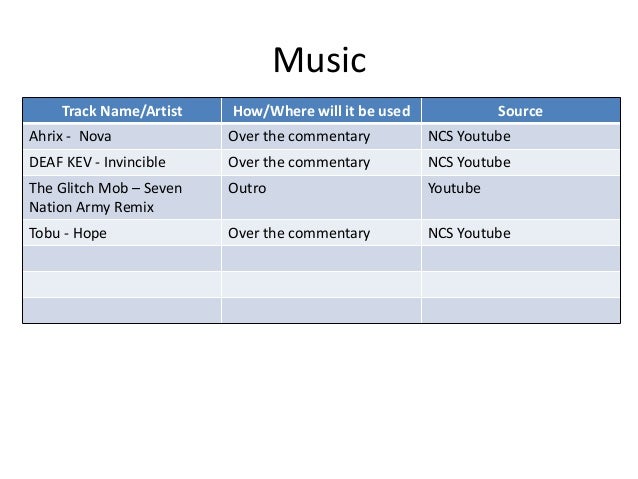 Music

| Track Name/Artist | How/Where will it be used | Source |
|---|---|---|
| Ahrix - Nova | Over the commentary | NCS Youtube |
| DEAF KEV - Invincible | Over the commentary | NCS Youtube |
| The Glitch Mob – Seven Nation Army Remix | Outro | Youtube |
| Tobu - Hope | Over the commentary | NCS Youtube |
| | | |
| | | |
| | | |